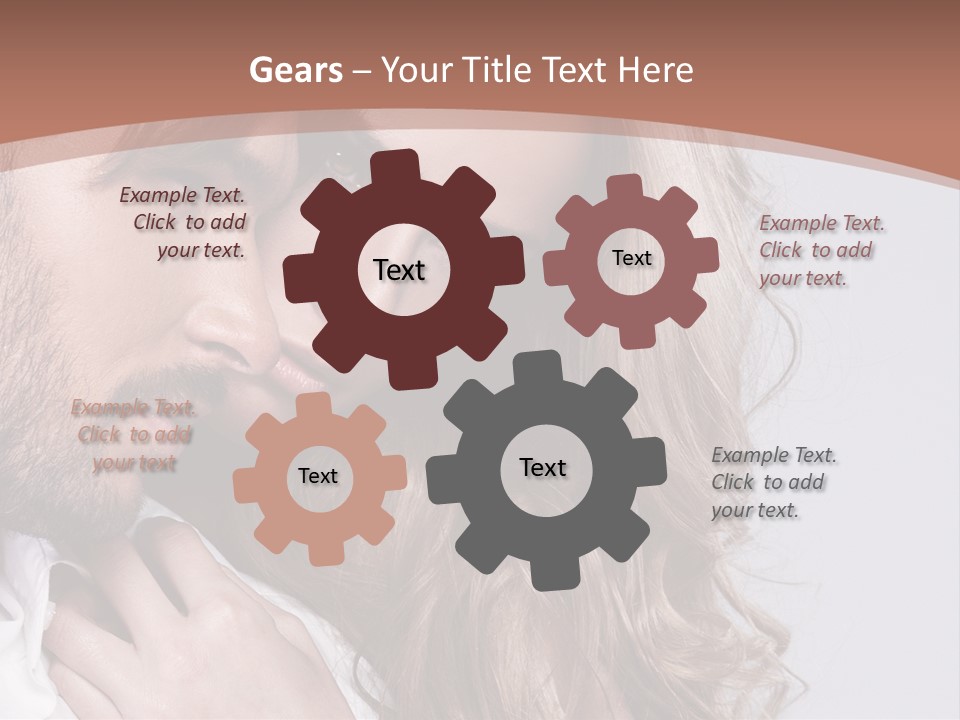 Gears – Your Title Text Here

Example Text. Click to add your text.

Text

Text

Example Text. Click to add your text.

Example Text. Click to add your text

Text

Text

Example Text. Click to add your text.